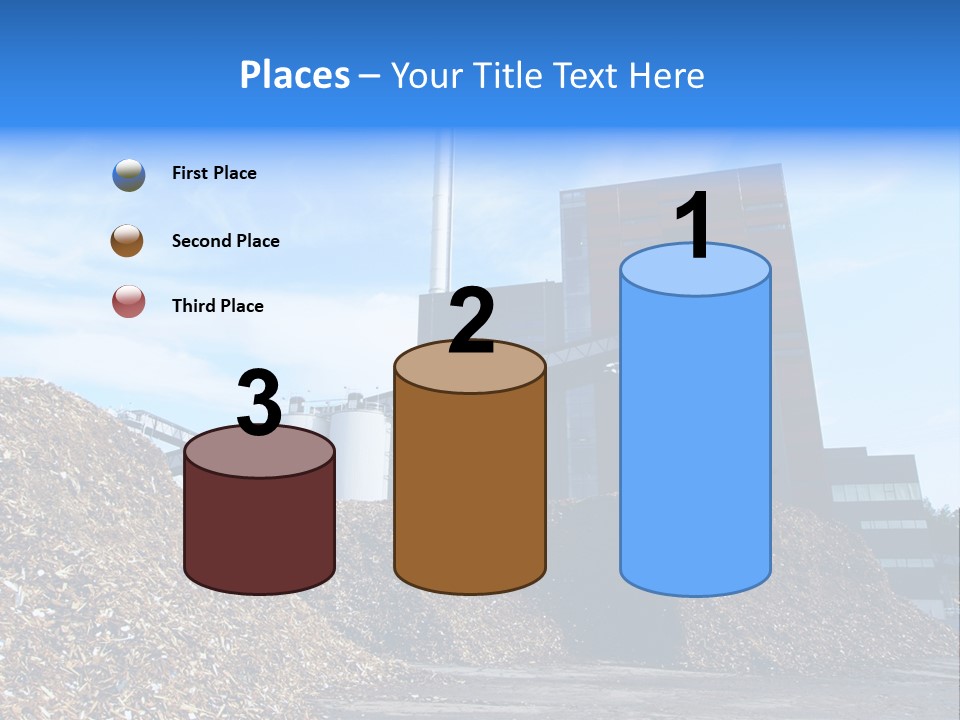 Places – Your Title Text Here

First Place

Second Place

Third Place

3

2

1